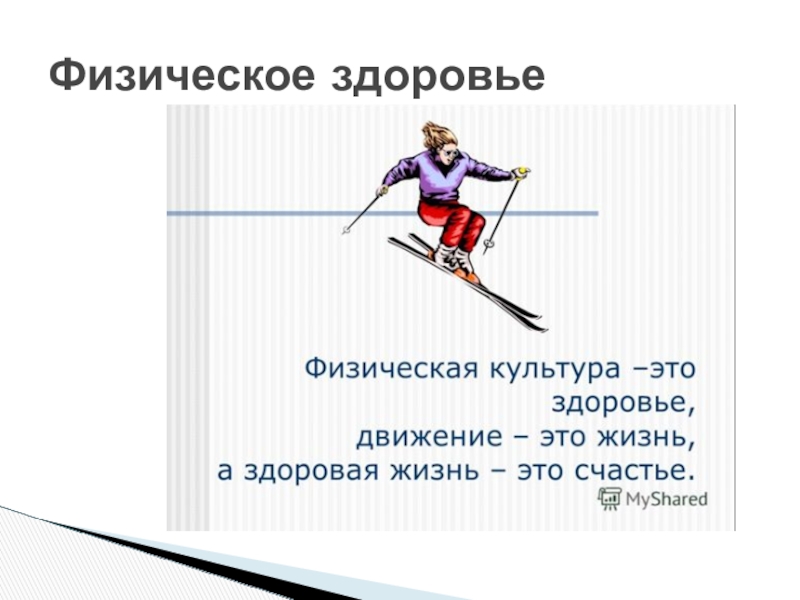 Физическое здоровье

Физическая культура –это здоровье, движение – это жизнь, а здоровая жизнь – это счастье.

MyShared